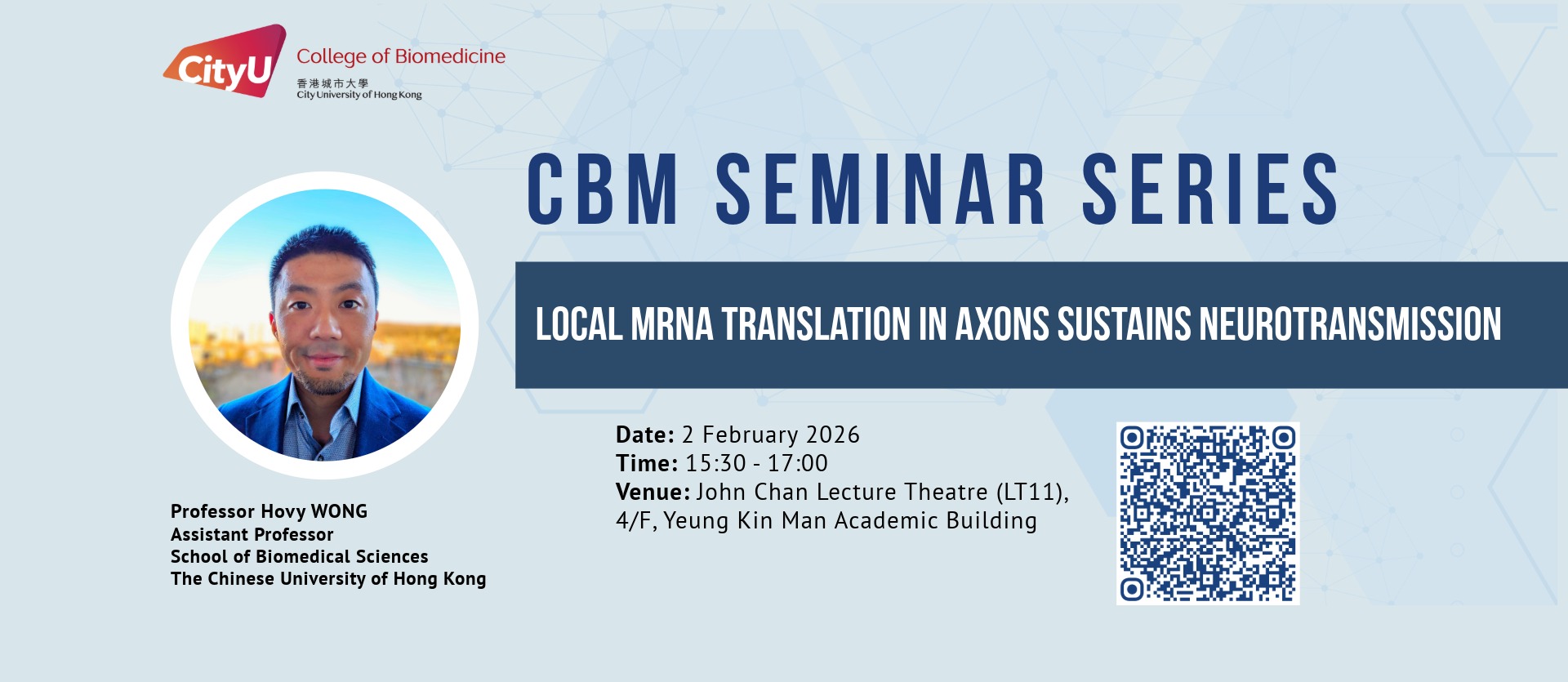 CityU College of Biomedicine
香港城市大學
City University of Hong Kong

CBM SEMINAR SERIES

LOCAL MRNA TRANSLATION IN AXONS SUSTAINS NEUROTRANSMISSION

Professor Hovy WONG
Assistant Professor
School of Biomedical Sciences
The Chinese University of Hong Kong

Date: 2 February 2026
Time: 15:30 - 17:00
Venue: John Chan Lecture Theatre (LT11), 4/F, Yeung Kin Man Academic Building